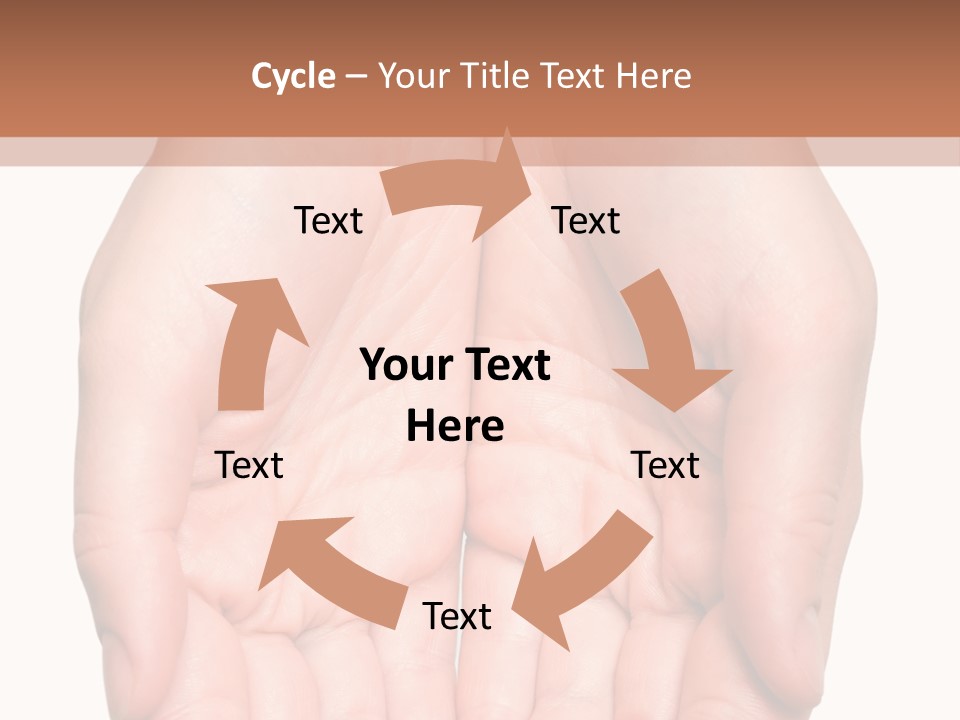 Cycle – Your Title Text Here

Text

Text

Your Text Here

Text

Text

Text